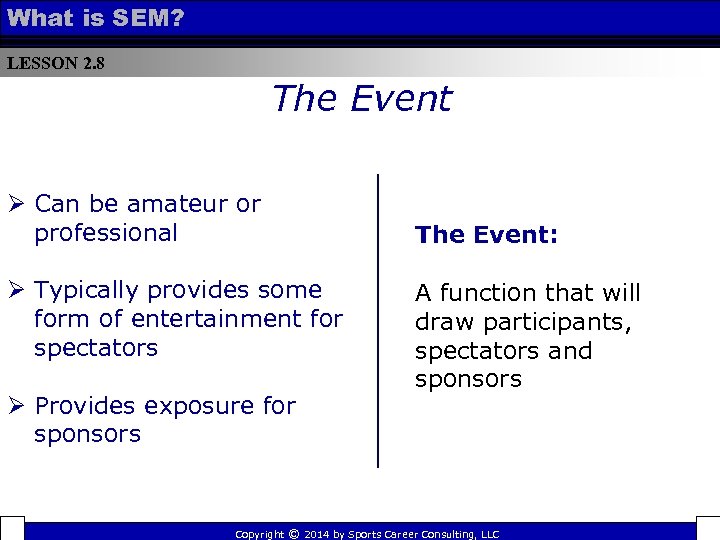 What is SEM?

LESSON 2.8

The Event

➢ Can be amateur or professional

➢ Typically provides some form of entertainment for spectators

➢ Provides exposure for sponsors

The Event:

A function that will draw participants, spectators and sponsors

Copyright © 2014 by Sports Career Consulting, LLC